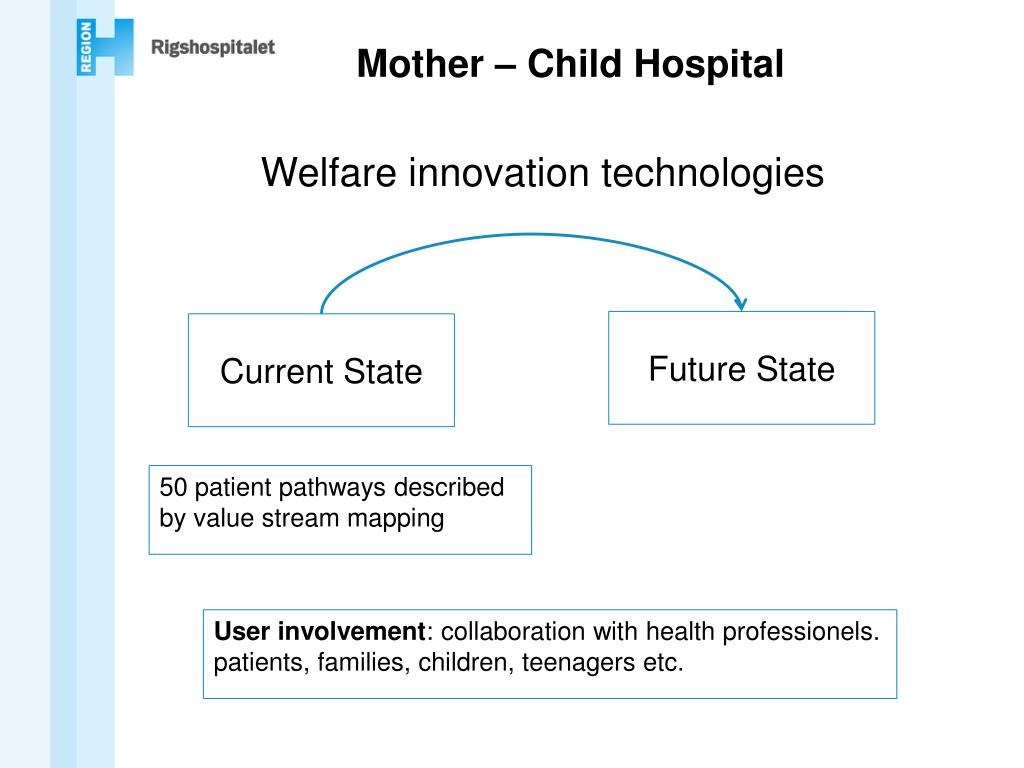 REGION H

Rigshospitalet

Mother – Child Hospital

Welfare innovation technologies

Current State

Future State

50 patient pathways described by value stream mapping

User involvement: collaboration with health professionels. patients, families, children, teenagers etc.